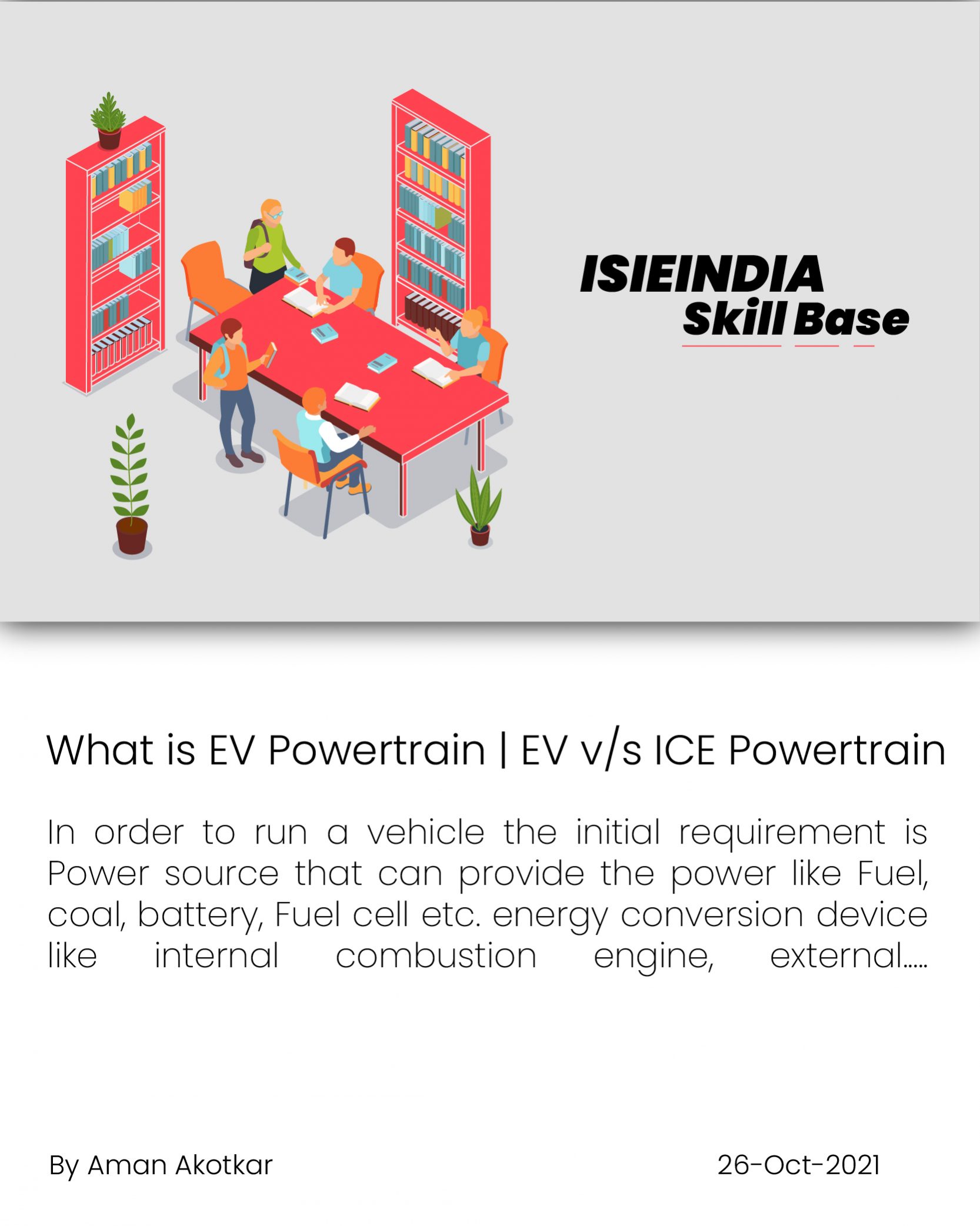 ISIEINDIA
Skill Base

What is EV Powertrain | EV v/s ICE Powertrain

In order to run a vehicle the initial requirement is Power source that can provide the power like Fuel, coal, battery, Fuel cell etc. energy conversion device like internal combustion engine, external.....

By Aman Akotkar

26-Oct-2021